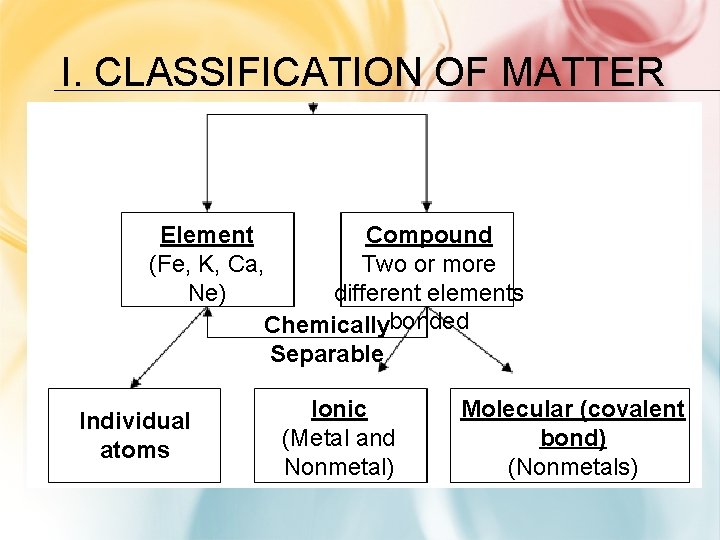 I. CLASSIFICATION OF MATTER

Element
(Fe, K, Ca, Ne)

Compound
Two or more different elements bonded

Chemically Separable

Individual atoms

Ionic
(Metal and Nonmetal)

Molecular (covalent bond)
(Nonmetals)